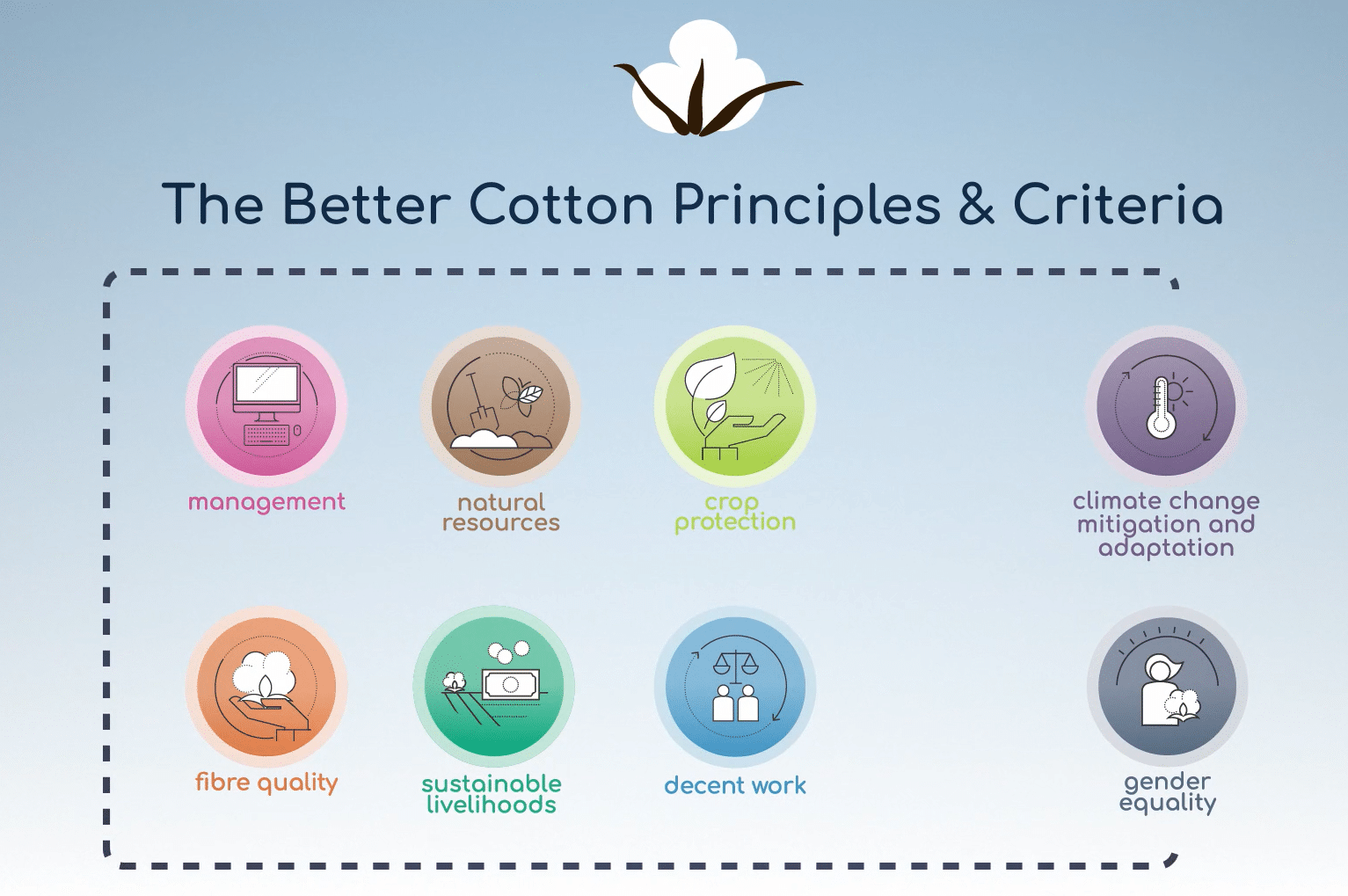 The Better Cotton Principles & Criteria

management

natural resources

crop protection

climate change mitigation and adaptation

fibre quality

sustainable livelihoods

decent work

gender equality